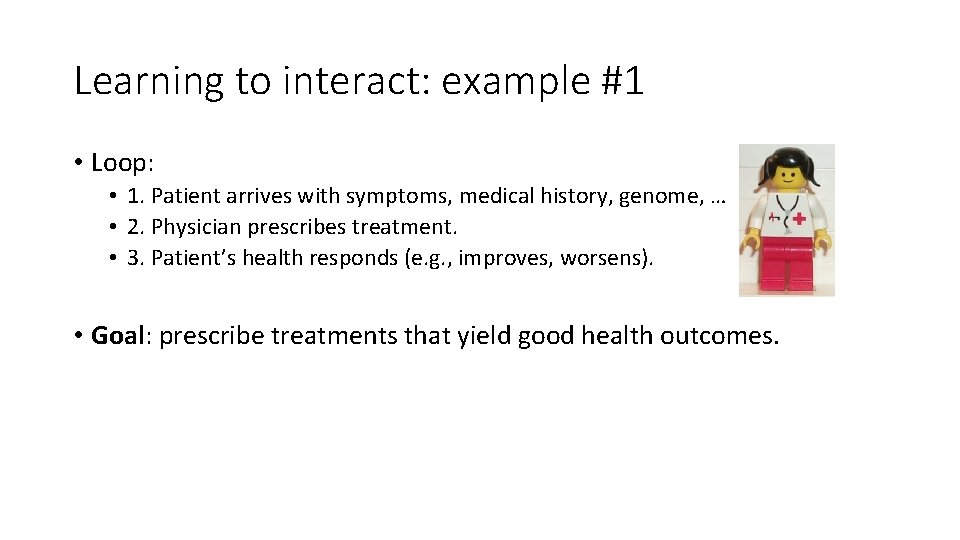 Learning to interact: example #1

• Loop:

• 1. Patient arrives with symptoms, medical history, genome, …
• 2. Physician prescribes treatment.
• 3. Patient's health responds (e.g., improves, worsens).

• Goal: prescribe treatments that yield good health outcomes.